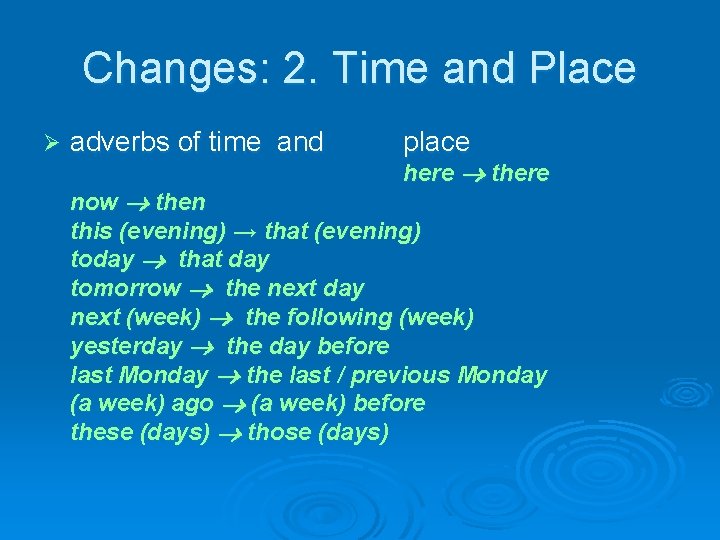 Changes: 2. Time and Place

➢ adverbs of time and place

here → there

now → then
this (evening) → that (evening)
today → that day
tomorrow → the next day
next (week) → the following (week)
yesterday → the day before
last Monday → the last / previous Monday
(a week) ago → (a week) before
these (days) → those (days)